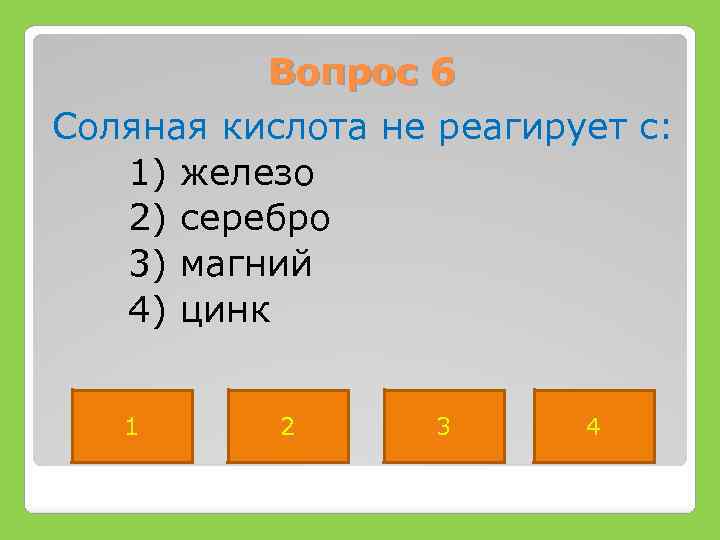 Вопрос 6

Соляная кислота не реагирует с:

1) железо
2) серебро
3) магний
4) цинк

1

2

3

4